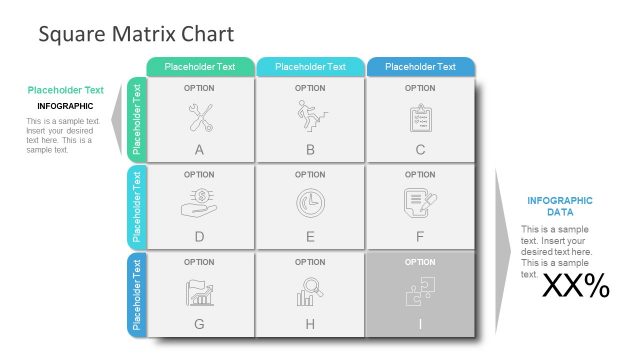 Square Matrix Chart

Placeholder Text
INFOGRAPHIC
This is a sample text. Insert your desired text here. This is a sample text.

| | Placeholder Text | Placeholder Text | Placeholder Text |
|---|---|---|---|
| Placeholder Text | OPTION A | OPTION B | OPTION C |
| Placeholder Text | OPTION D | OPTION E | OPTION F |
| Placeholder Text | OPTION G | OPTION H | OPTION I |

INFOGRAPHIC DATA
This is a sample text. Insert your desired text here. This is a sample text.
XX%